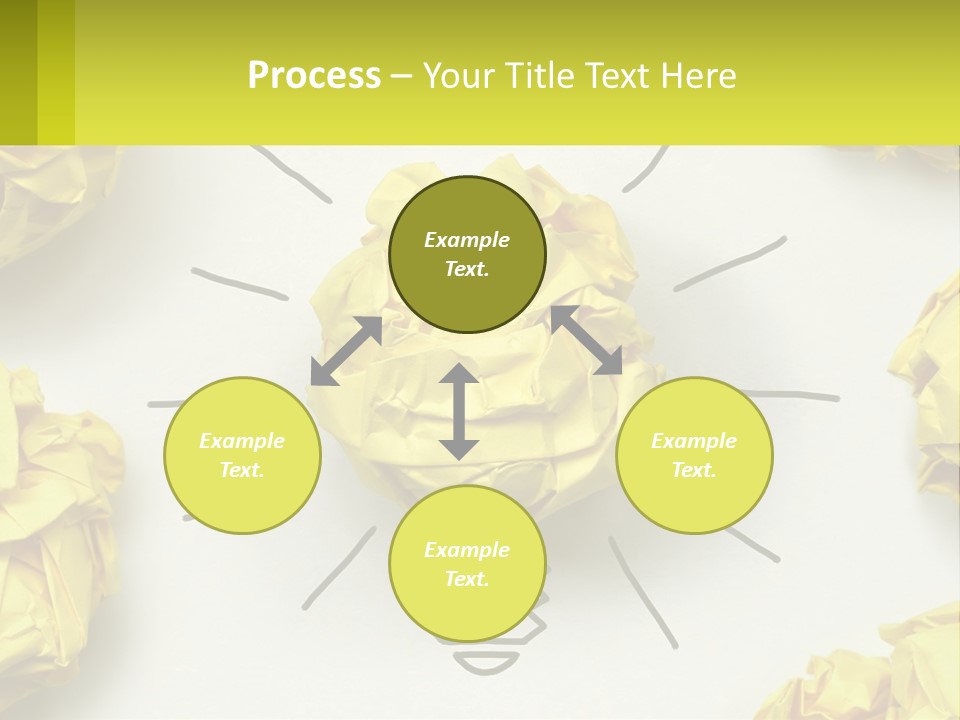 Process – Your Title Text Here

Example Text.

Example Text.

Example Text.

Example Text.